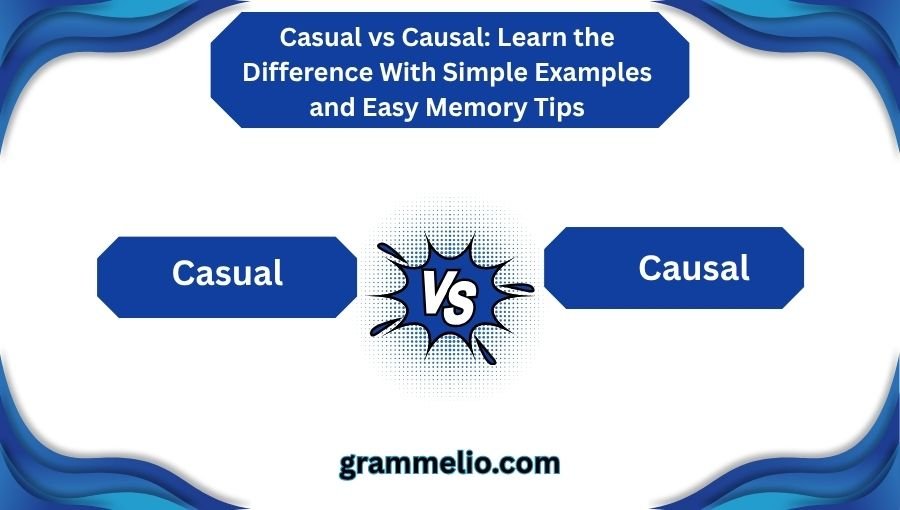 Casual vs Causal: Learn the Difference With Simple Examples and Easy Memory Tips

Casual

VS

Causal

grammelio.com